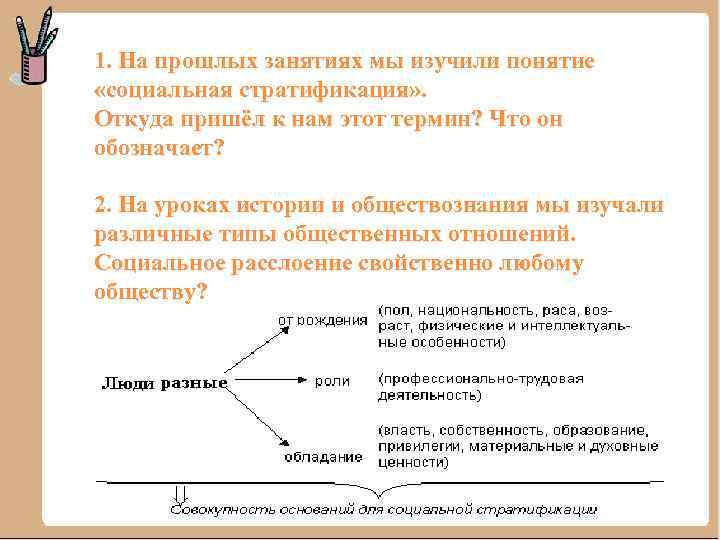 1. На прошлых занятиях мы изучили понятие «социальная стратификация».
Откуда пришёл к нам этот термин? Что он обозначает?

2. На уроках истории и обществознания мы изучали различные типы общественных отношений.
Социальное расслоение свойственно любому обществу?

Люди разные

от рождения

(пол, национальность, раса, возраст, физические и интеллектуальные особенности)

роли

(профессионально-трудовая деятельность)

обладание

(власть, собственность, образование, привилегии, материальные и духовные ценности)

Совокупность оснований для социальной стратификации